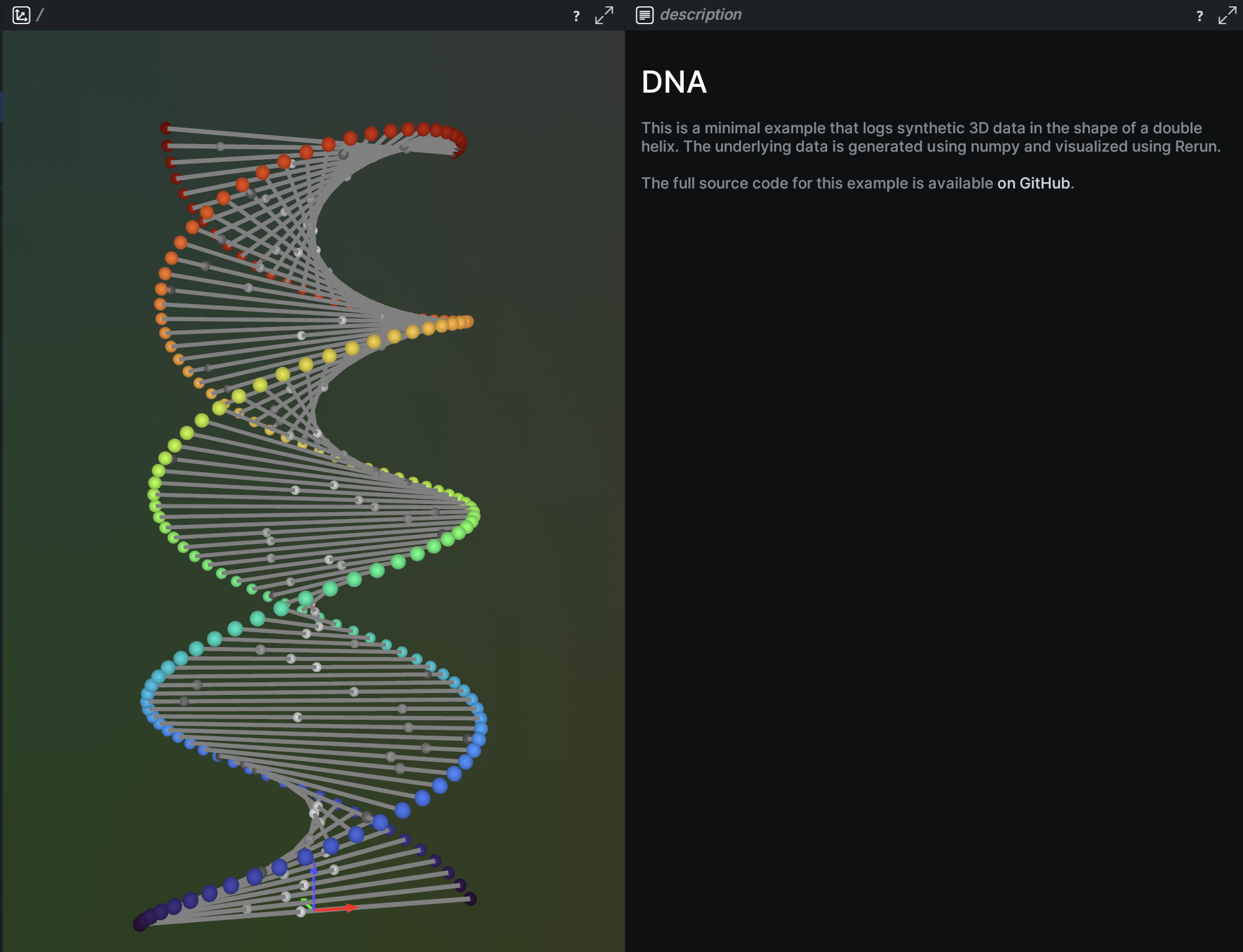 / ?

description ?

DNA

This is a minimal example that logs synthetic 3D data in the shape of a double helix. The underlying data is generated using numpy and visualized using Rerun.

The full source code for this example is available on GitHub.